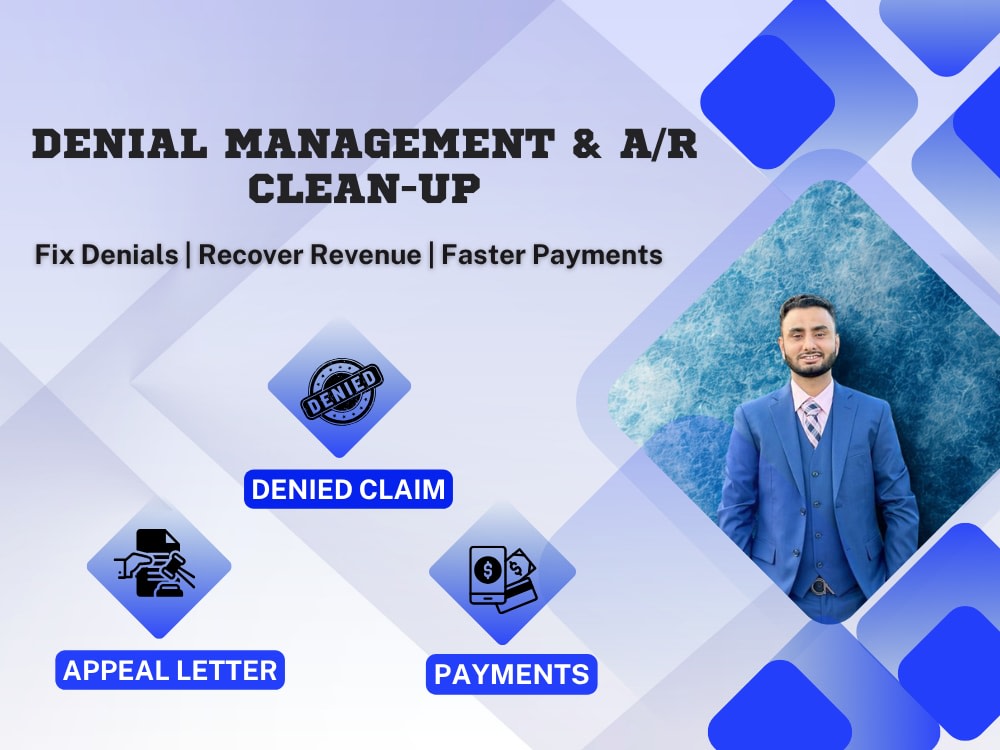 DENIAL MANAGEMENT & A/R CLEAN-UP

Fix Denials | Recover Revenue | Faster Payments

DENIED

DENIED CLAIM

APPEAL LETTER

PAYMENTS